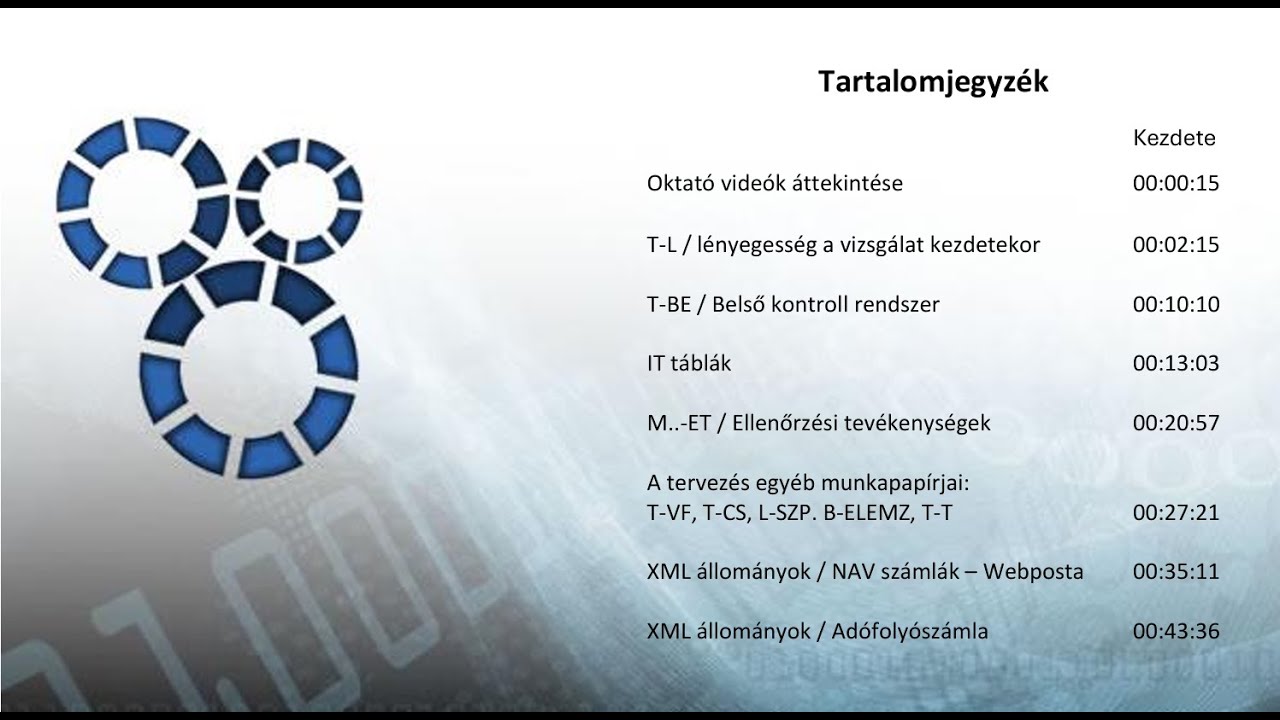 Tartalomjegyzék

| | Kezdete |
|---|---|
| Oktató videók áttekintése | 00:00:15 |
| T-L / lényegesség a vizsgálat kezdetekor | 00:02:15 |
| T-BE / Belső kontroll rendszer | 00:10:10 |
| IT táblák | 00:13:03 |
| M..-ET / Ellenőrzési tevékenységek | 00:20:57 |
| A tervezés egyéb munkapapírjai: T-VF, T-CS, L-SZP. B-ELEMZ, T-T | 00:27:21 |
| XML állományok / NAV számlák – Webposta | 00:35:11 |
| XML állományok / Adófolyószámla | 00:43:36 |